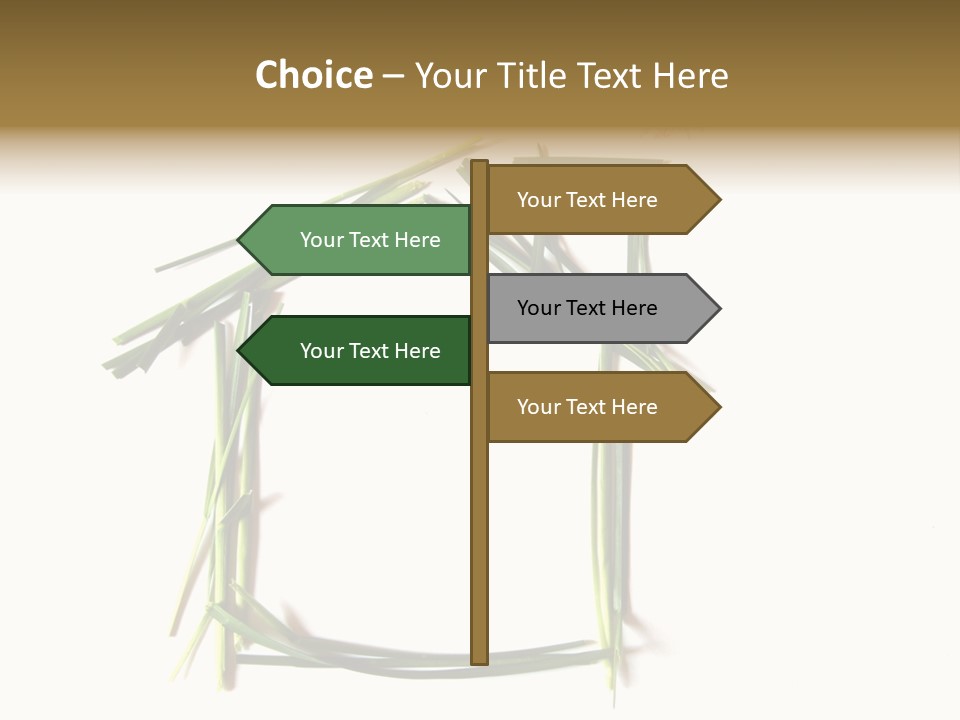 Choice – Your Title Text Here

Your Text Here

Your Text Here

Your Text Here

Your Text Here

Your Text Here